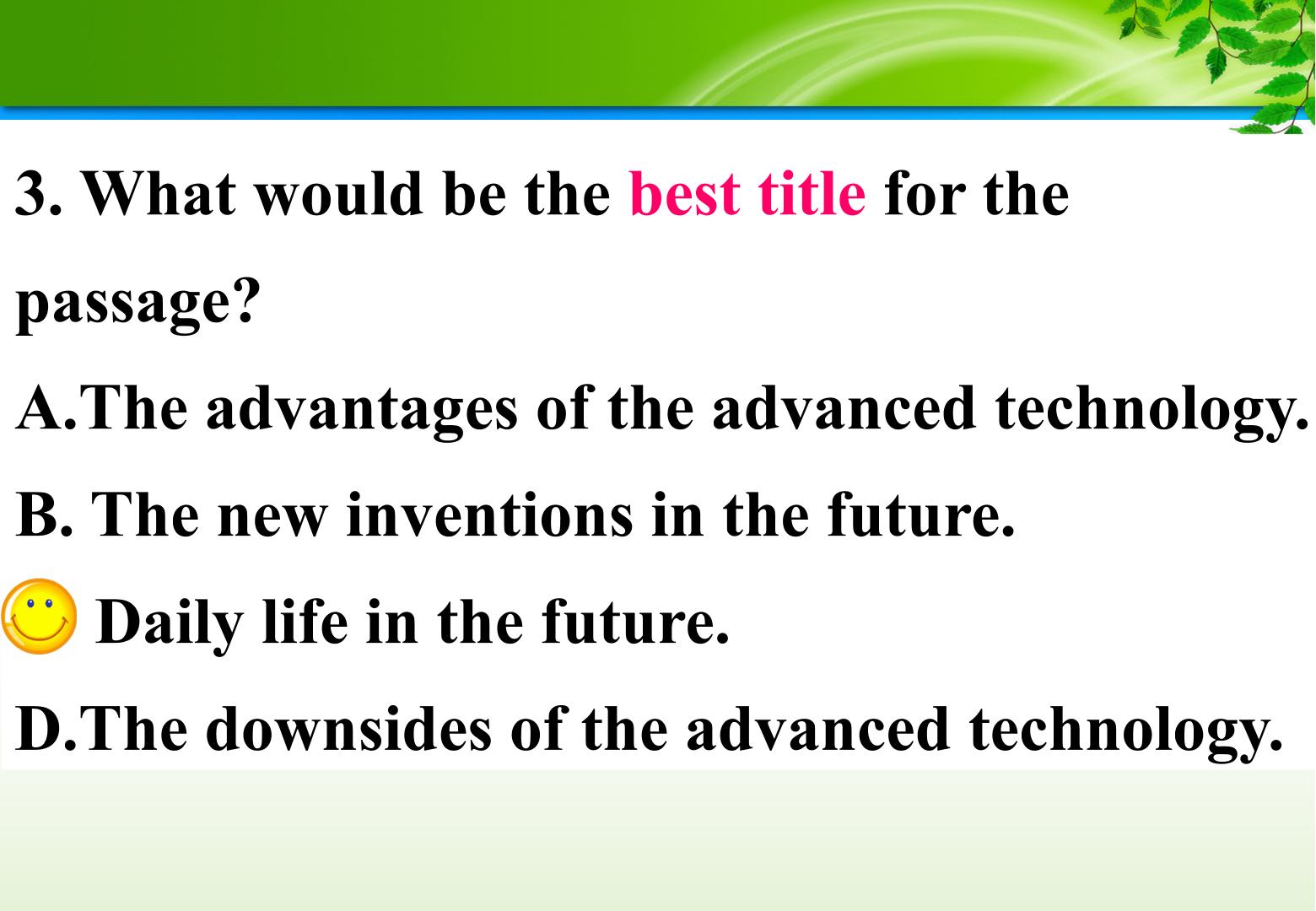 3. What would be the best title for the passage?

A.The advantages of the advanced technology.

B. The new inventions in the future.

Daily life in the future.

D.The downsides of the advanced technology.